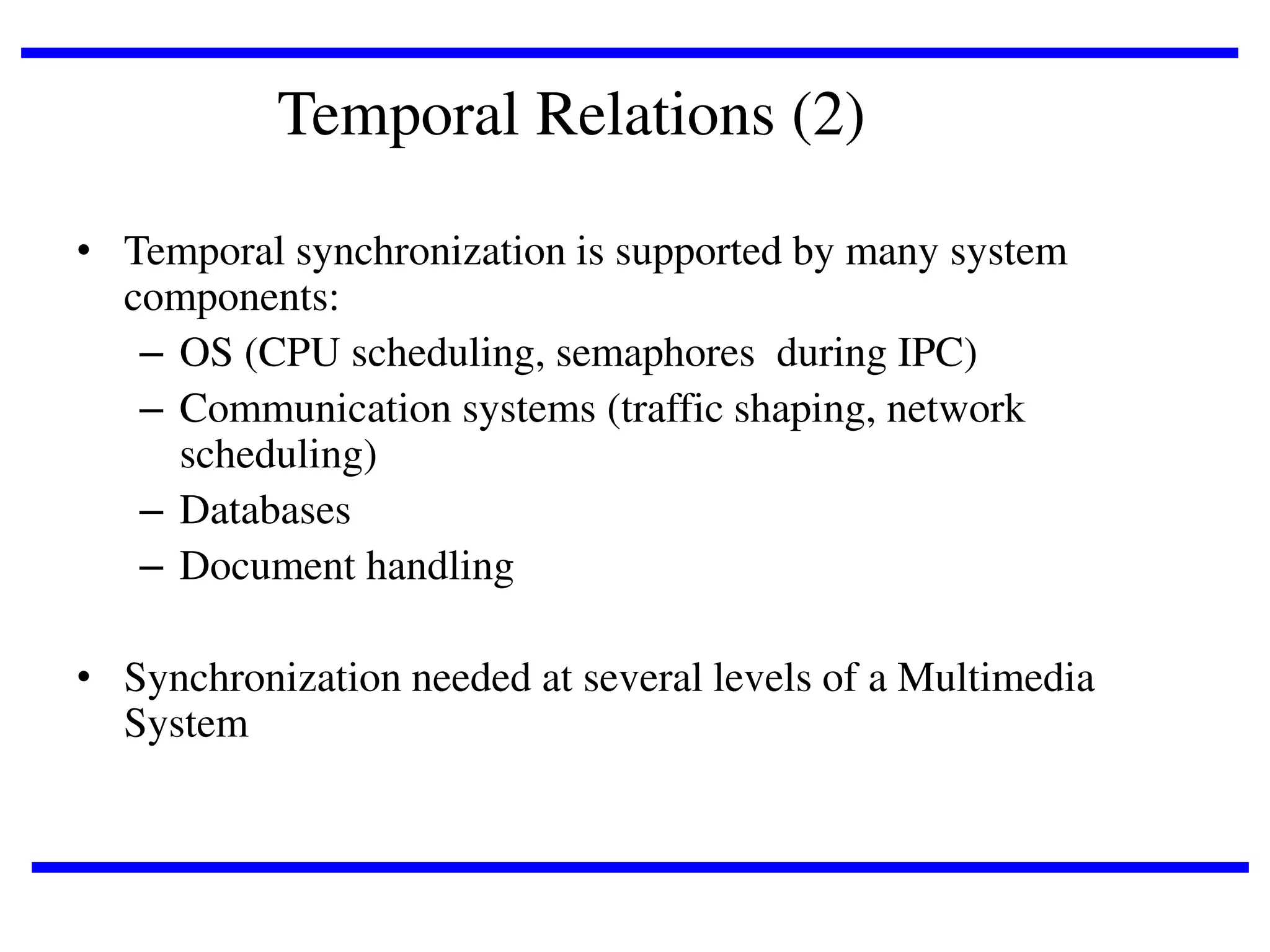 Temporal Relations (2)

• Temporal synchronization is supported by many system components:
– OS (CPU scheduling, semaphores during IPC)
– Communication systems (traffic shaping, network scheduling)
– Databases
– Document handling

• Synchronization needed at several levels of a Multimedia System